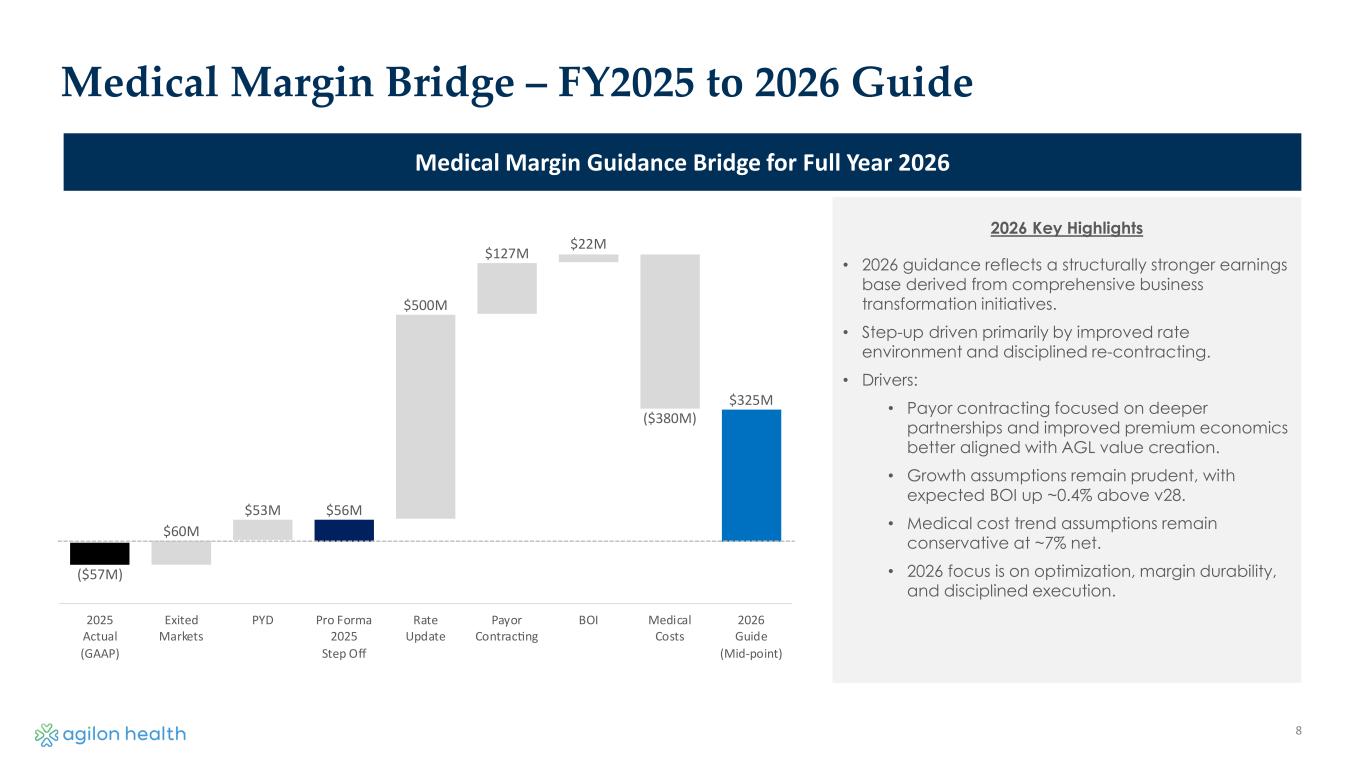 Medical Margin Bridge – FY2025 to 2026 Guide

Medical Margin Guidance Bridge for Full Year 2026

($57M)
$60M
$53M
$56M
$500M
$127M
$22M
($380M)
$325M

2025 Actual (GAAP)
Exited Markets
PYD
Pro Forma 2025 Step Off
Rate Update
Payor Contracting
BOI
Medical Costs
2026 Guide (Mid-point)

2026 Key Highlights

• 2026 guidance reflects a structurally stronger earnings base derived from comprehensive business transformation initiatives.

• Step-up driven primarily by improved rate environment and disciplined re-contracting.

• Drivers:

• Payor contracting focused on deeper partnerships and improved premium economics better aligned with AGL value creation.

• Growth assumptions remain prudent, with expected BOI up ~0.4% above v28.

• Medical cost trend assumptions remain conservative at ~7% net.

• 2026 focus is on optimization, margin durability, and disciplined execution.

agilon health

8